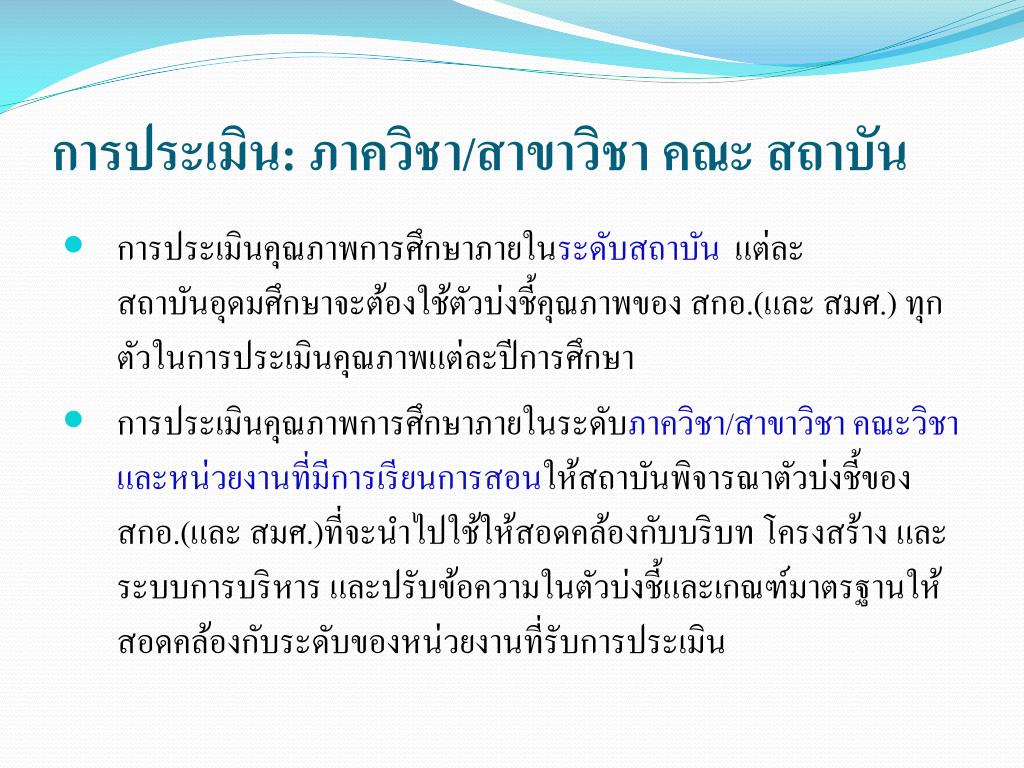 การประเมิน: ภาควิชา/สาขาวิชา คณะ สถาบัน

การประเมินคุณภาพการศึกษาภายในระดับสถาบัน แต่ละสถาบันอุดมศึกษาจะต้องใช้ตัวบ่งชี้คุณภาพของ สกอ.(และ สมศ.) ทุกตัวในการประเมินคุณภาพแต่ละปีการศึกษา

การประเมินคุณภาพการศึกษาภายในระดับภาควิชา/สาขาวิชา คณะวิชา และหน่วยงานที่มีการเรียนการสอนให้สถาบันพิจารณาตัวบ่งชี้ของ สกอ.(และ สมศ.)ที่จะนำไปใช้ให้สอดคล้องกับบริบท โครงสร้าง และระบบการบริหาร และปรับข้อความในตัวบ่งชี้และเกณฑ์มาตรฐานให้สอดคล้องกับระดับของหน่วยงานที่รับการประเมิน